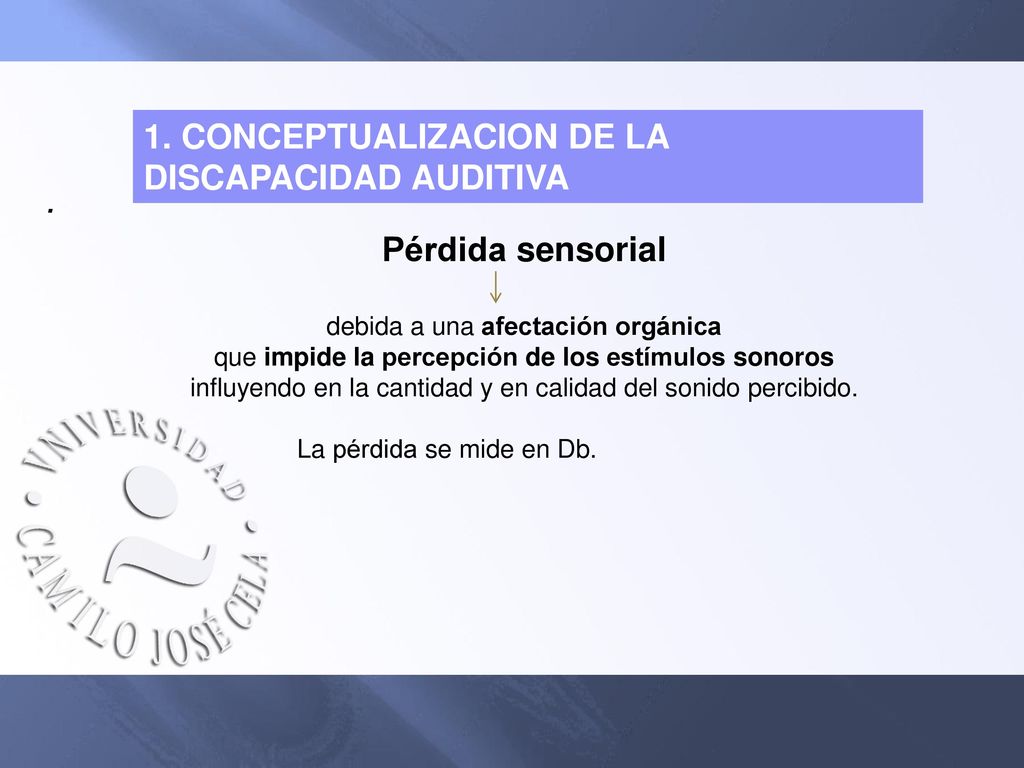 1. CONCEPTUALIZACION DE LA DISCAPACIDAD AUDITIVA

.

Pérdida sensorial

↓

debida a una afectación orgánica
que impide la percepción de los estímulos sonoros
influyendo en la cantidad y en calidad del sonido percibido.

La pérdida se mide en Db.

VNIVERSIDAD · CAMILO JOSÉ CELA ·